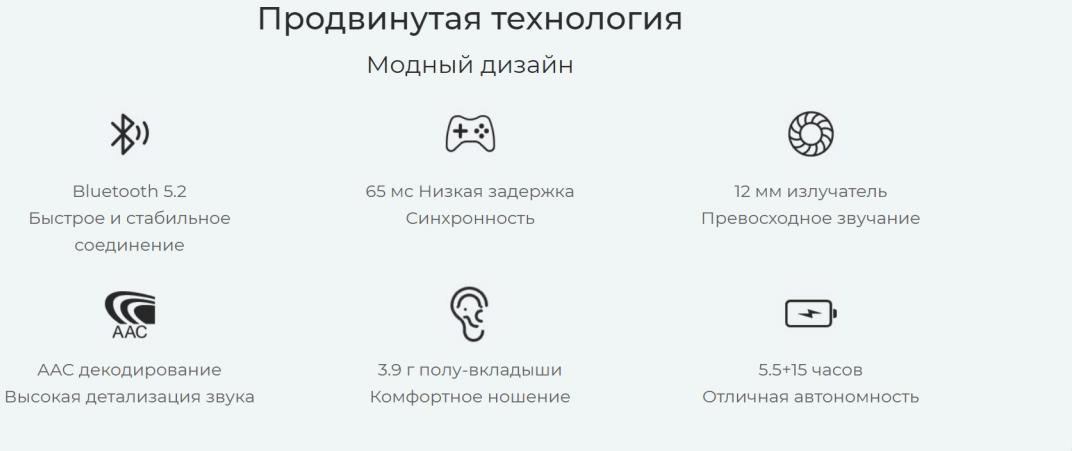 Продвинутая технология

Модный дизайн

Bluetooth 5.2
Быстрое и стабильное соединение

65 мс Низкая задержка
Синхронность

12 мм излучатель
Превосходное звучание

AAC

AAC декодирование
Высокая детализация звука

3.9 г полу-вкладыши
Комфортное ношение

5.5+15 часов
Отличная автономность